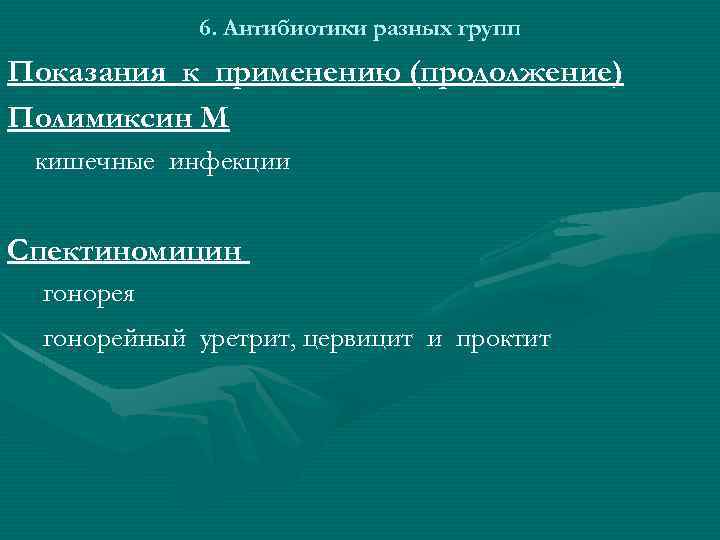 6. Антибиотики разных групп

Показания к применению (продолжение)

Полимиксин М

кишечные инфекции

Спектиномицин

гонорея

гонорейный уретрит, цервицит и проктит